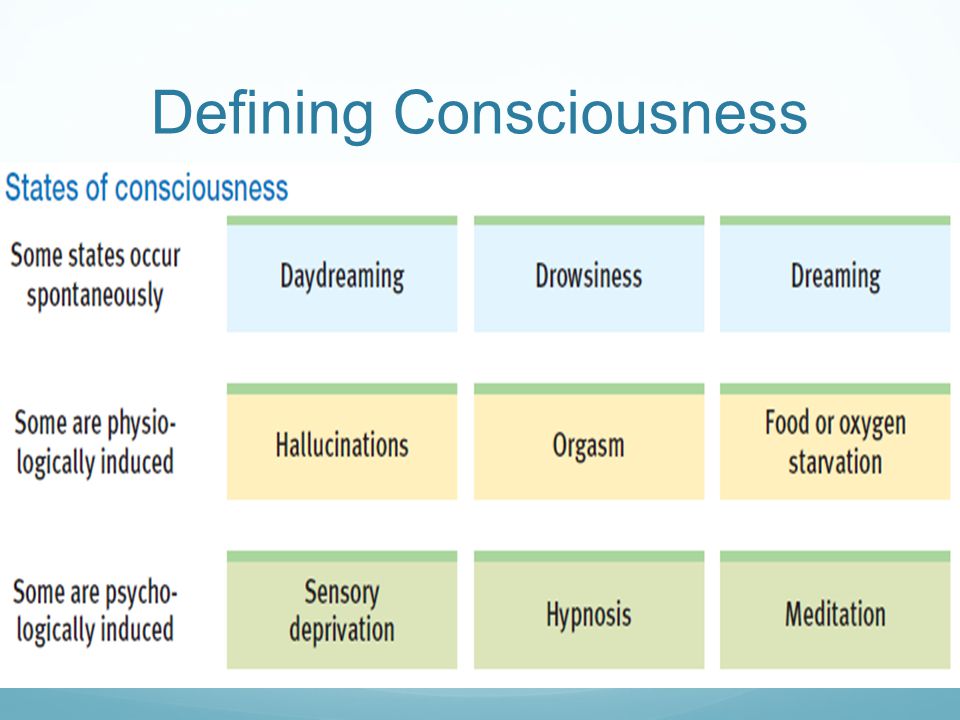 Defining Consciousness

States of consciousness

| | | | |
|---|---|---|---|
| Some states occur spontaneously | Daydreaming | Drowsiness | Dreaming |
| Some are physiologically induced | Hallucinations | Orgasm | Food or oxygen starvation |
| Some are psychologically induced | Sensory deprivation | Hypnosis | Meditation |